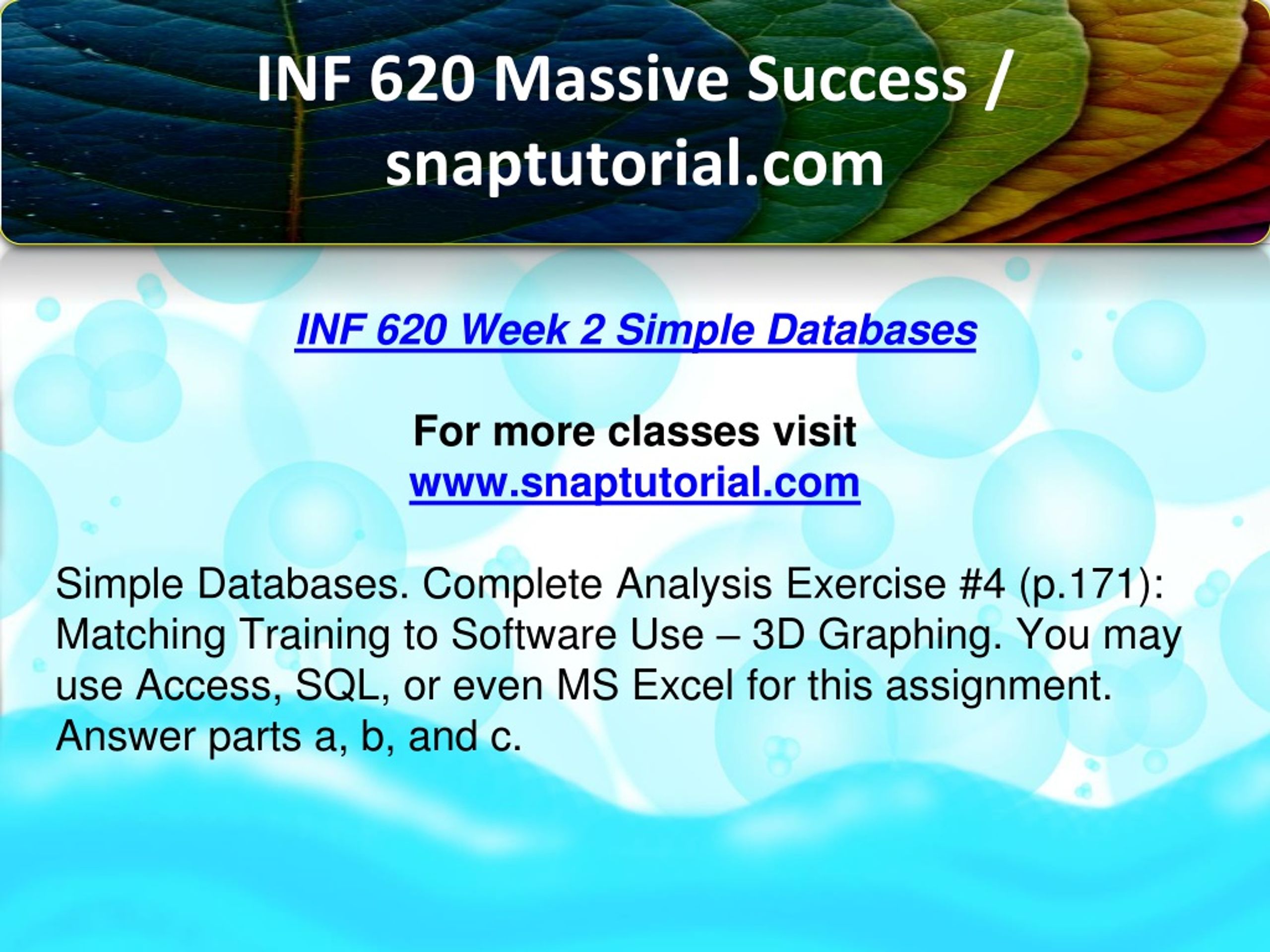 INF 620 Massive Success / snaptutorial.com

INF 620 Week 2 Simple Databases

For more classes visit
www.snaptutorial.com

Simple Databases. Complete Analysis Exercise #4 (p.171): Matching Training to Software Use – 3D Graphing. You may use Access, SQL, or even MS Excel for this assignment. Answer parts a, b, and c.